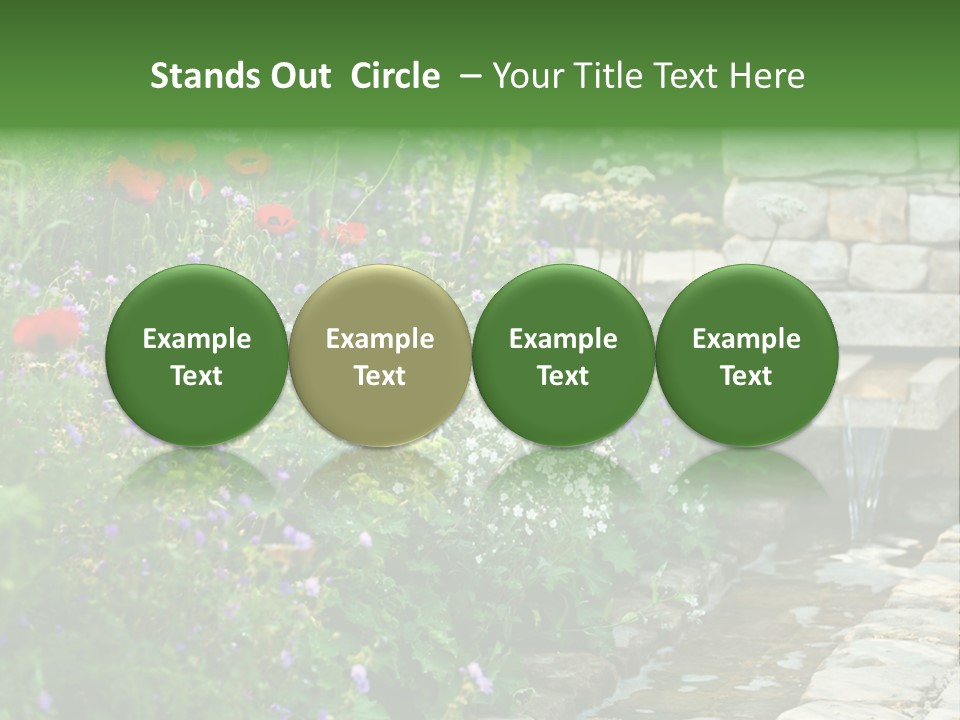 Stands Out Circle – Your Title Text Here

Example Text

Example Text

Example Text

Example Text